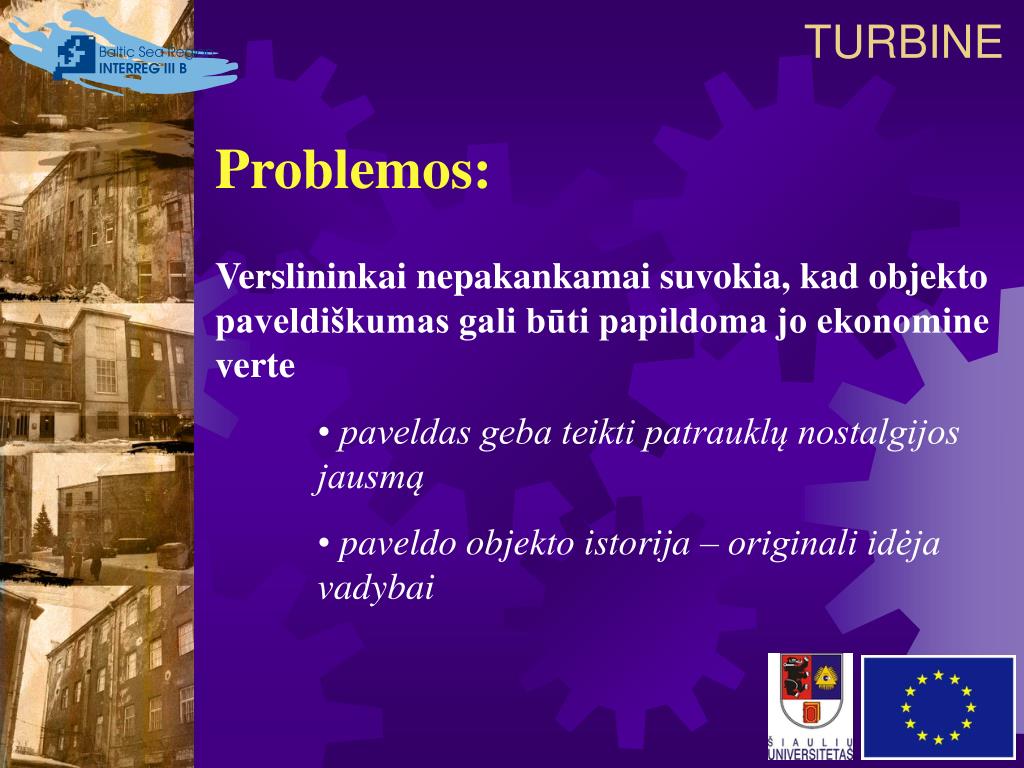 Baltic Sea Region
INTERREG III B

TURBINE

Problemos:

Verslininkai nepakankamai suvokia, kad objekto paveldiškumas gali būti papildoma jo ekonomine verte

• paveldas geba teikti patrauklų nostalgijos jausmą

• paveldo objekto istorija – originali idėja vadybai

ŠIAULIŲ UNIVERSITETAS